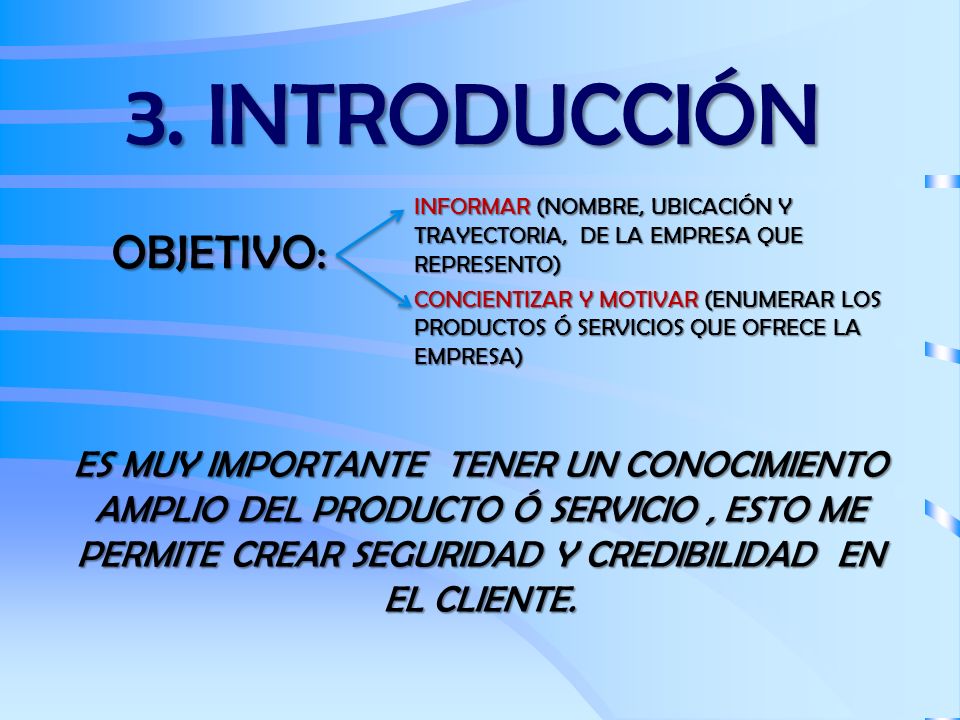 3. INTRODUCCIÓN

OBJETIVO:

INFORMAR (NOMBRE, UBICACIÓN Y TRAYECTORIA, DE LA EMPRESA QUE REPRESENTO)

CONCIENTIZAR Y MOTIVAR (ENUMERAR LOS PRODUCTOS Ó SERVICIOS QUE OFRECE LA EMPRESA)

ES MUY IMPORTANTE TENER UN CONOCIMIENTO AMPLIO DEL PRODUCTO Ó SERVICIO , ESTO ME PERMITE CREAR SEGURIDAD Y CREDIBILIDAD EN EL CLIENTE.